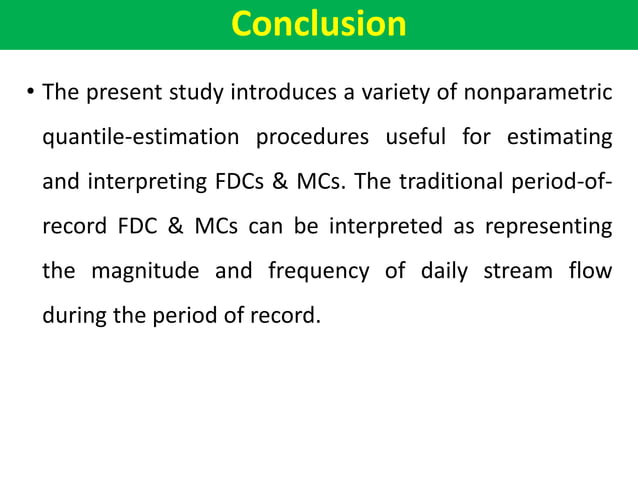 Conclusion

• The present study introduces a variety of nonparametric quantile-estimation procedures useful for estimating and interpreting FDCs & MCs. The traditional period-of-record FDC & MCs can be interpreted as representing the magnitude and frequency of daily stream flow during the period of record.